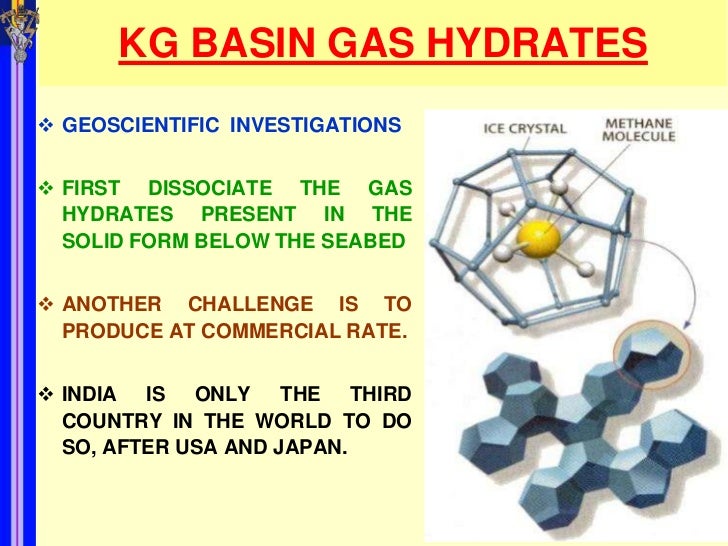 KG BASIN GAS HYDRATES

❖ GEOSCIENTIFIC INVESTIGATIONS

❖ FIRST DISSOCIATE THE GAS HYDRATES PRESENT IN THE SOLID FORM BELOW THE SEABED

❖ ANOTHER CHALLENGE IS TO PRODUCE AT COMMERCIAL RATE.

❖ INDIA IS ONLY THE THIRD COUNTRY IN THE WORLD TO DO SO, AFTER USA AND JAPAN.

ICE CRYSTAL

METHANE MOLECULE